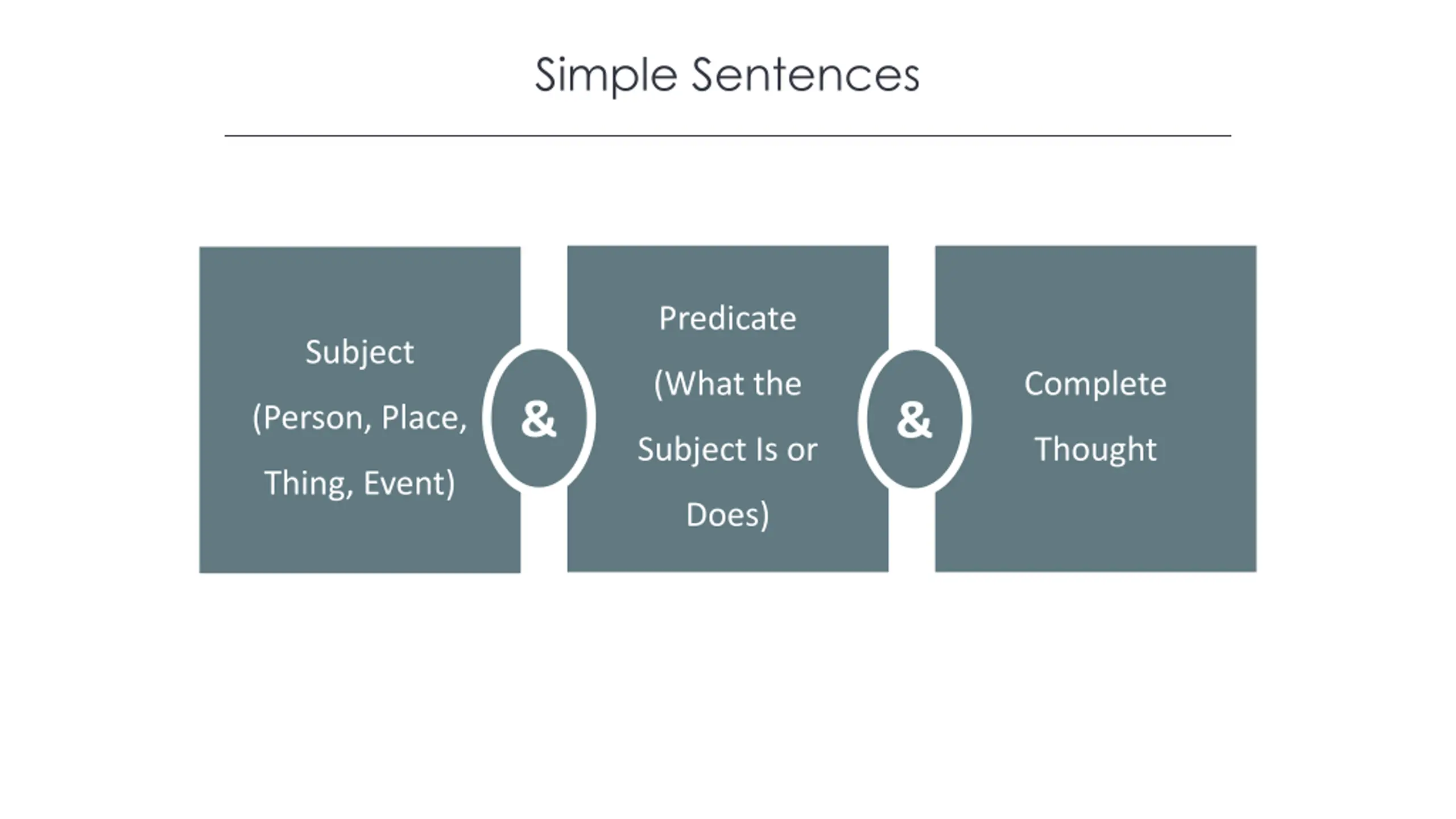 Simple Sentences

Subject (Person, Place, Thing, Event)

&

Predicate (What the Subject Is or Does)

&

Complete Thought